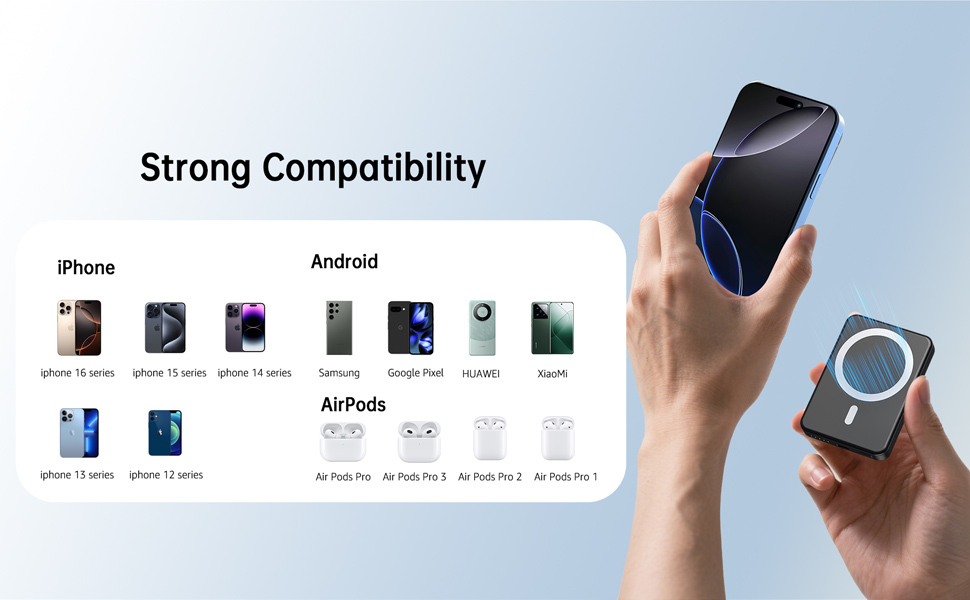 Strong Compatibility

iPhone

iphone 16 series
iphone 15 series
iphone 14 series
iphone 13 series
iphone 12 series

Android

Samsung
Google Pixel
HUAWEI
XiaoMi

AirPods

Air Pods Pro
Air Pods Pro 3
Air Pods Pro 2
Air Pods Pro 1